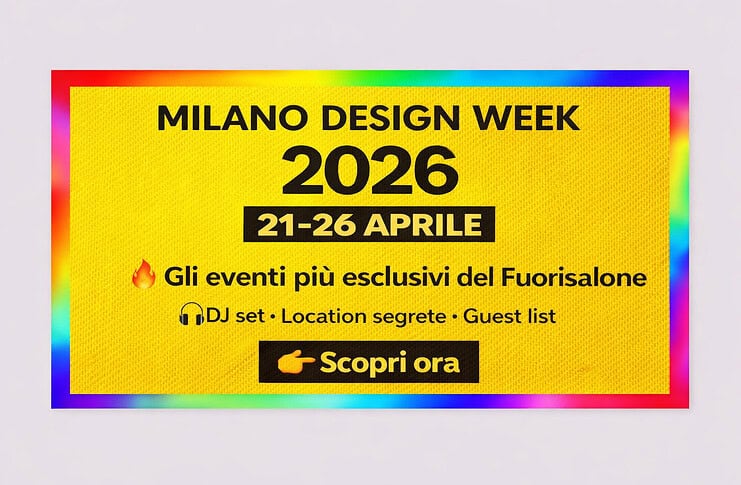 MILANO DESIGN WEEK
2026
21-26 APRILE

🔥 Gli eventi più esclusivi del Fuorisalone

🎧DJ set • Location segrete • Guest list

👉 Scopri ora